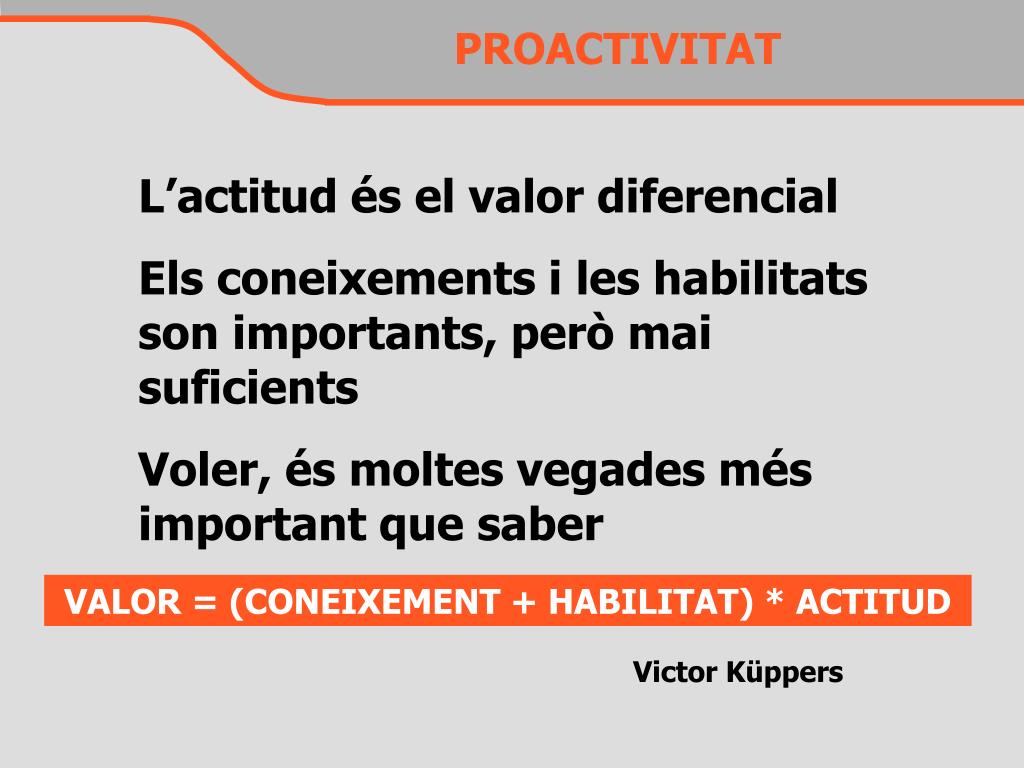 PROACTIVITAT

L’actitud és el valor diferencial

Els coneixements i les habilitats son importants, però mai suficients

Voler, és moltes vegades més important que saber

VALOR = (CONEIXEMENT + HABILITAT) * ACTITUD

Victor Küppers